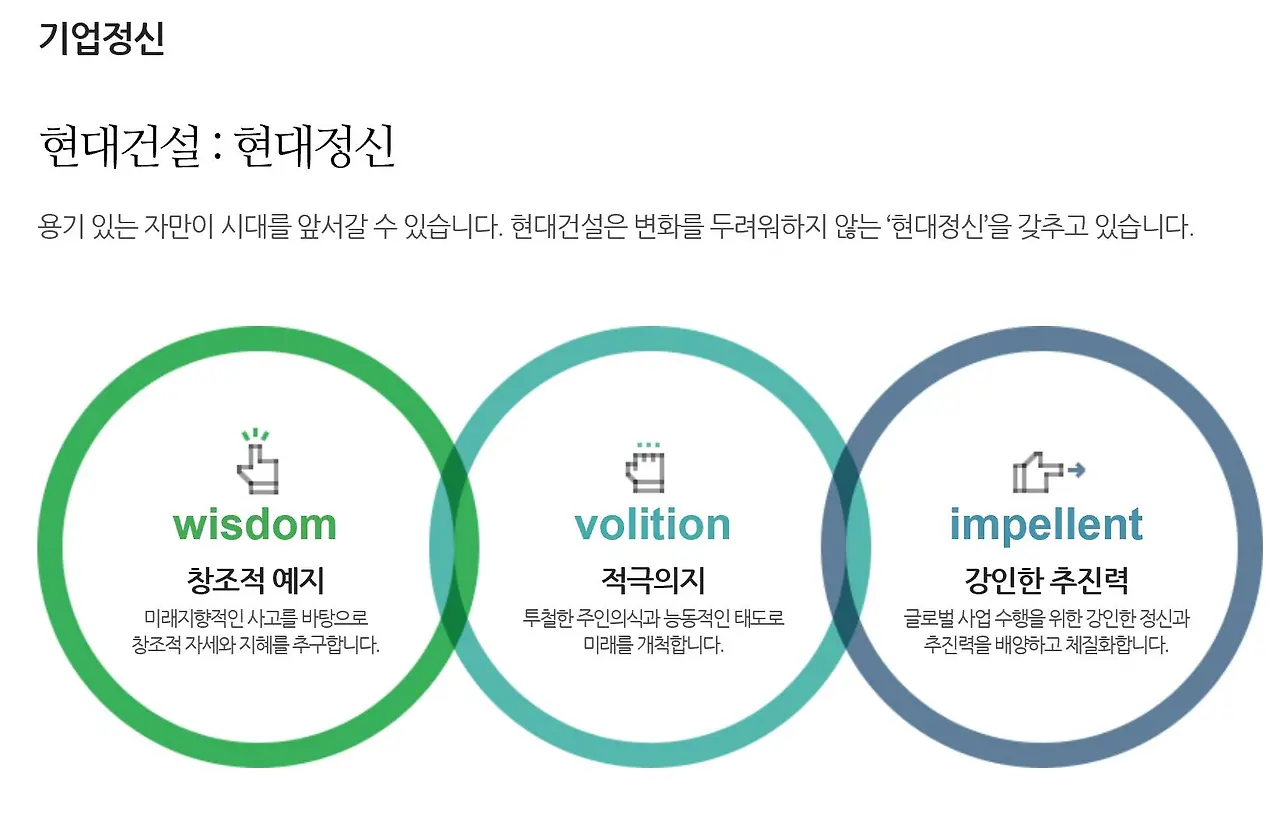 기업정신

현대건설 : 현대정신

용기 있는 자만이 시대를 앞서갈 수 있습니다. 현대건설은 변화를 두려워하지 않는 ‘현대정신’을 갖추고 있습니다.

wisdom
창조적 예지
미래지향적인 사고를 바탕으로 창조적 자세와 지혜를 추구합니다.

volition
적극의지
투철한 주인의식과 능동적인 태도로 미래를 개척합니다.

impellent
강인한 추진력
글로벌 사업 수행을 위한 강인한 정신과 추진력을 배양하고 체질화합니다.